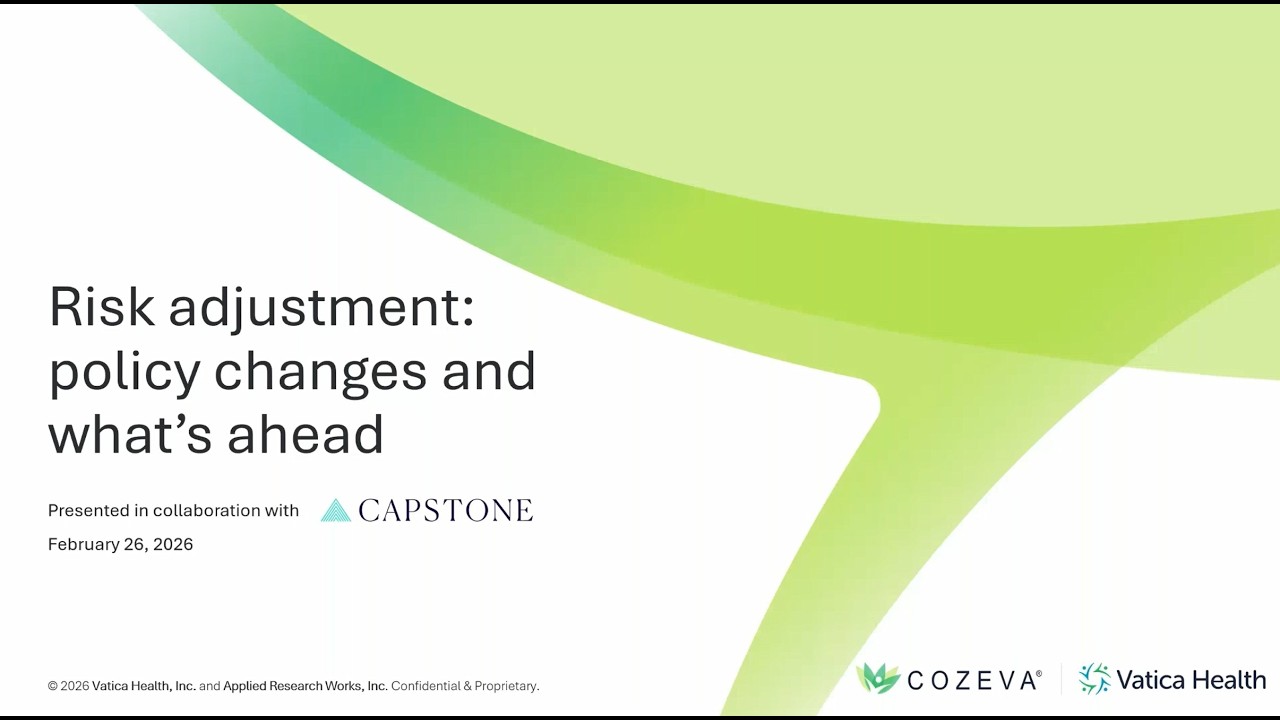 Risk adjustment: policy changes and what's ahead

Presented in collaboration with CAPSTONE

February 26, 2026

© 2026 Vatica Health, Inc. and Applied Research Works, Inc. Confidential & Proprietary.

COZEVA® Vatica Health